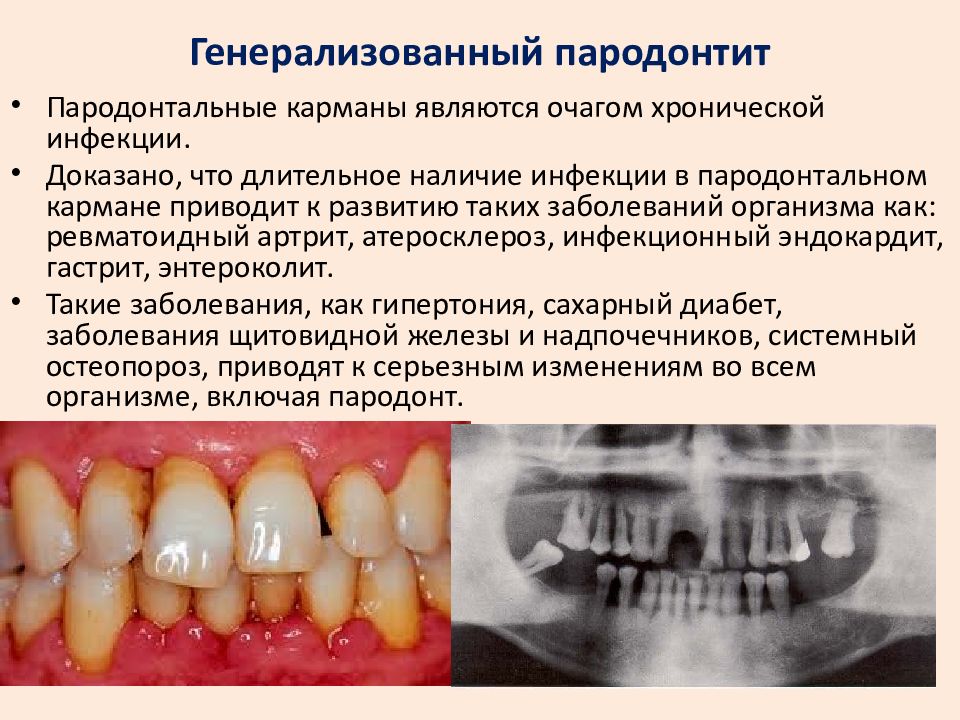 Генерализованный пародонтит

• Пародонтальные карманы являются очагом хронической инфекции.

• Доказано, что длительное наличие инфекции в пародонтальном кармане приводит к развитию таких заболеваний организма как: ревматоидный артрит, атеросклероз, инфекционный эндокардит, гастрит, энтероколит.

• Такие заболевания, как гипертония, сахарный диабет, заболевания щитовидной железы и надпочечников, системный остеопороз, приводят к серьезным изменениям во всем организме, включая пародонт.